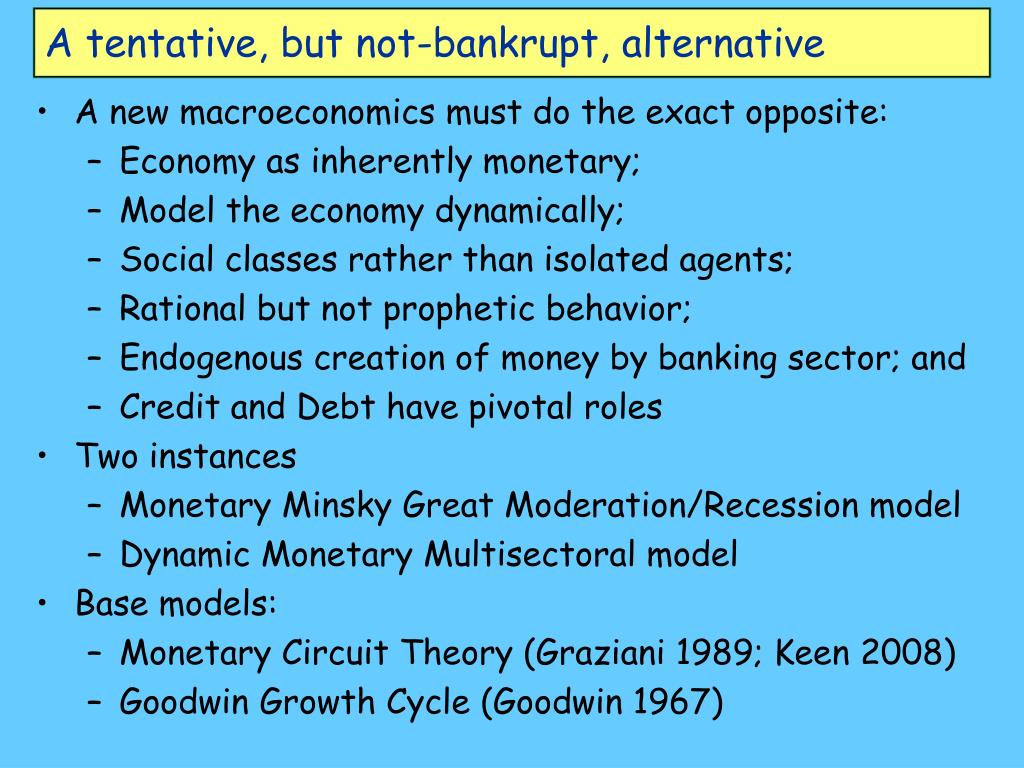 A tentative, but not-bankrupt, alternative

• A new macroeconomics must do the exact opposite:
– Economy as inherently monetary;
– Model the economy dynamically;
– Social classes rather than isolated agents;
– Rational but not prophetic behavior;
– Endogenous creation of money by banking sector; and
– Credit and Debt have pivotal roles
• Two instances
– Monetary Minsky Great Moderation/Recession model
– Dynamic Monetary Multisectoral model
• Base models:
– Monetary Circuit Theory (Graziani 1989; Keen 2008)
– Goodwin Growth Cycle (Goodwin 1967)